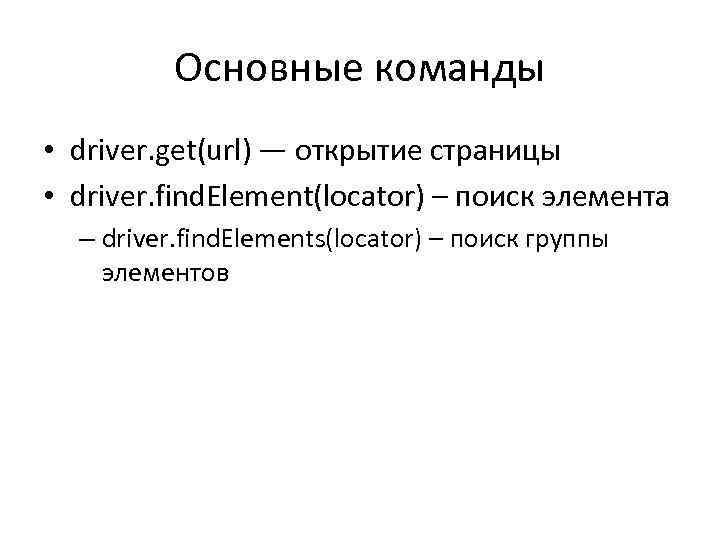 Основные команды

• driver.get(url) — открытие страницы
• driver.findElement(locator) – поиск элемента
– driver.findElements(locator) – поиск группы элементов